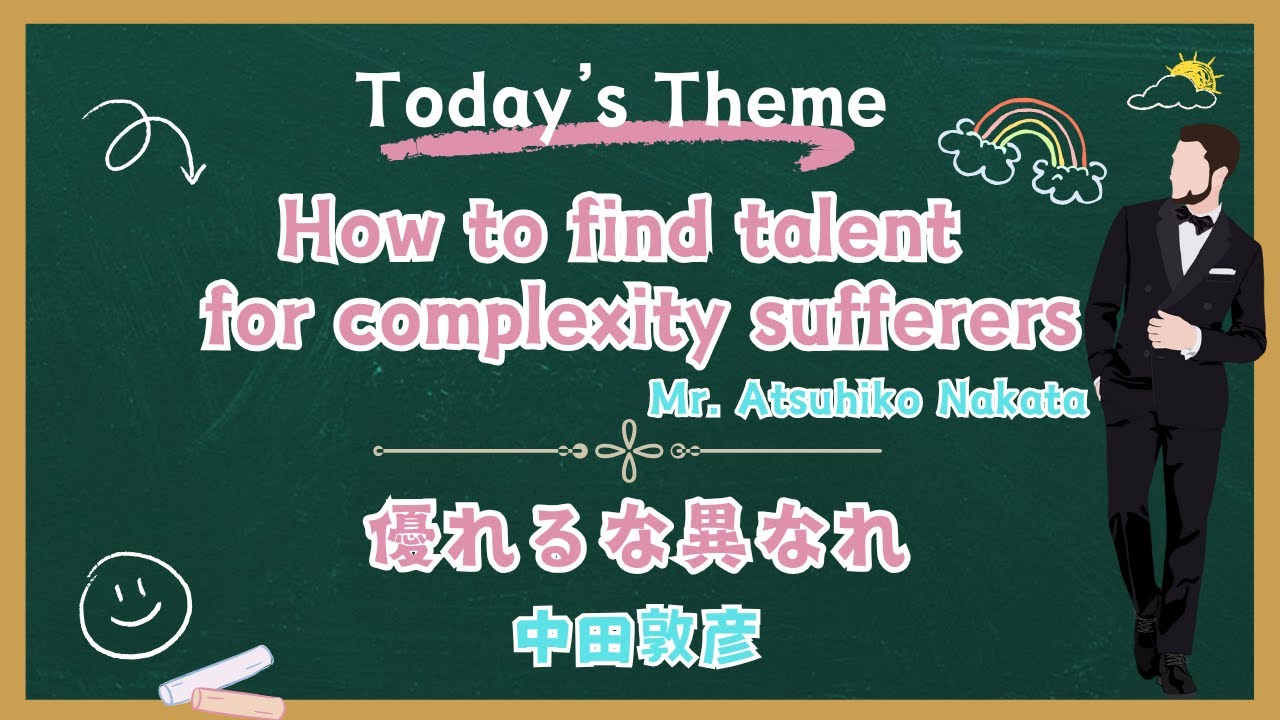 Today's Theme

How to find talent for complexity sufferers

Mr. Atsuhiko Nakata

優れるな異なれ

中田敦彦